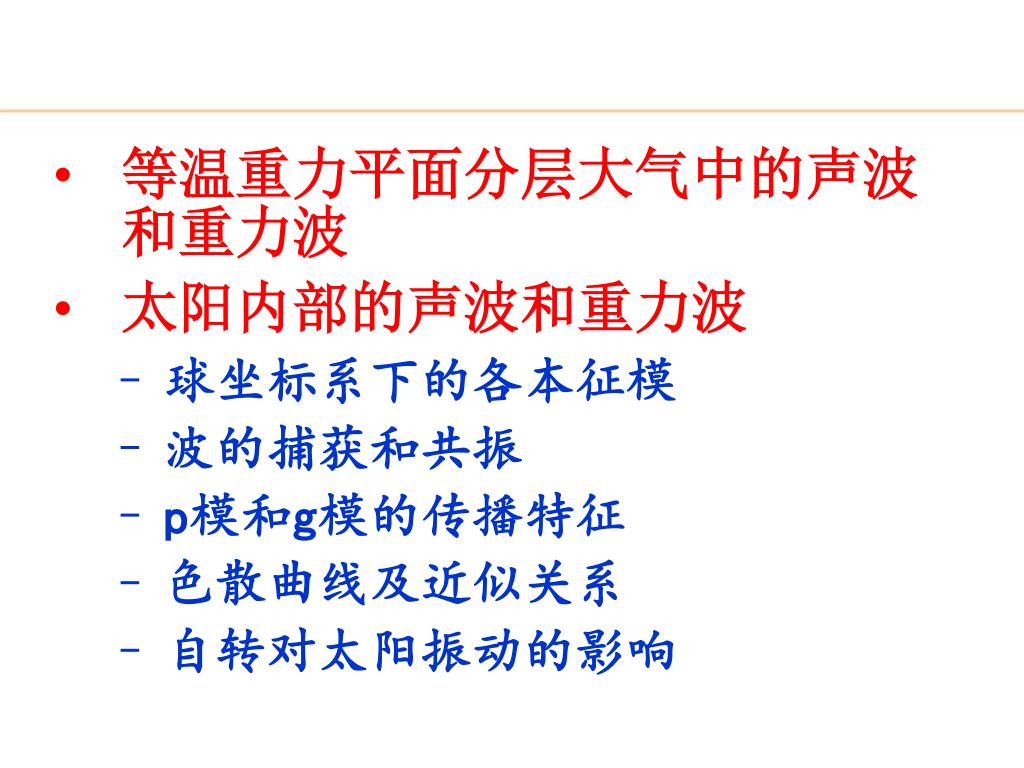 • 等温重力平面分层大气中的声波和重力波
• 太阳内部的声波和重力波
– 球坐标系下的各本征模
– 波的捕获和共振
– p模和g模的传播特征
– 色散曲线及近似关系
– 自转对太阳振动的影响